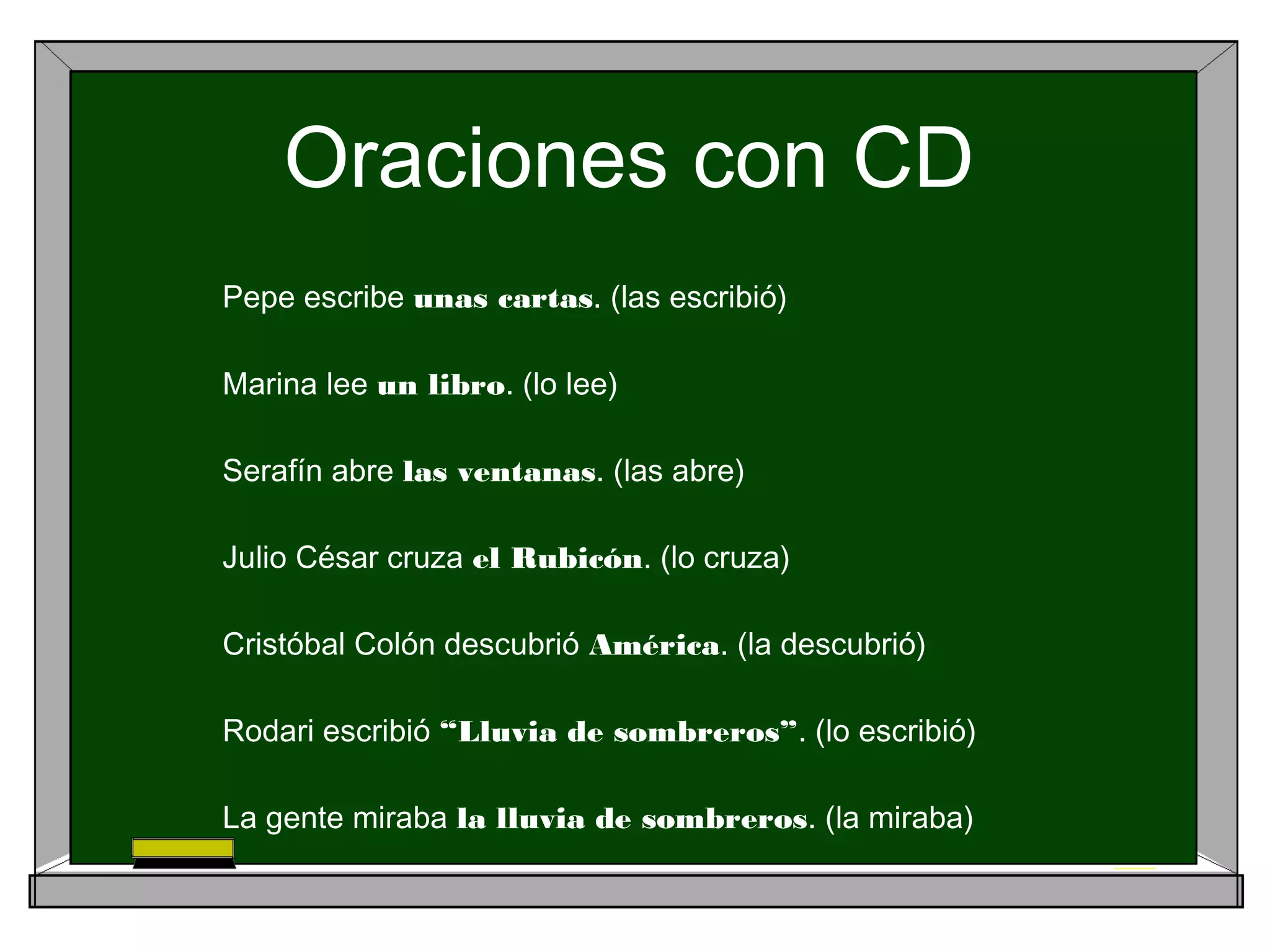 Oraciones con CD

Pepe escribe unas cartas. (las escribió)

Marina lee un libro. (lo lee)

Serafín abre las ventanas. (las abre)

Julio César cruza el Rubicón. (lo cruza)

Cristóbal Colón descubrió América. (la descubrió)

Rodari escribió “Lluvia de sombreros”. (lo escribió)

La gente miraba la lluvia de sombreros. (la miraba)